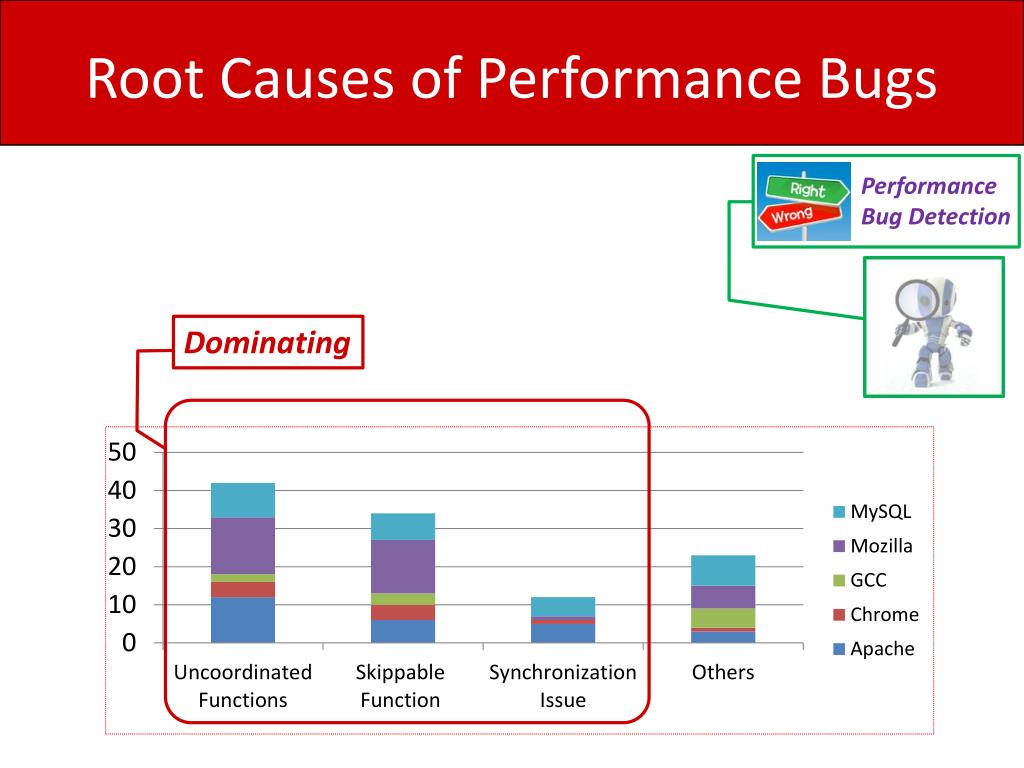 Root Causes of Performance Bugs

Right
Wrong
Performance Bug Detection

Dominating

50
40
30
20
10
0

Uncoordinated Functions
Skippable Function
Synchronization Issue
Others

MySQL
Mozilla
GCC
Chrome
Apache